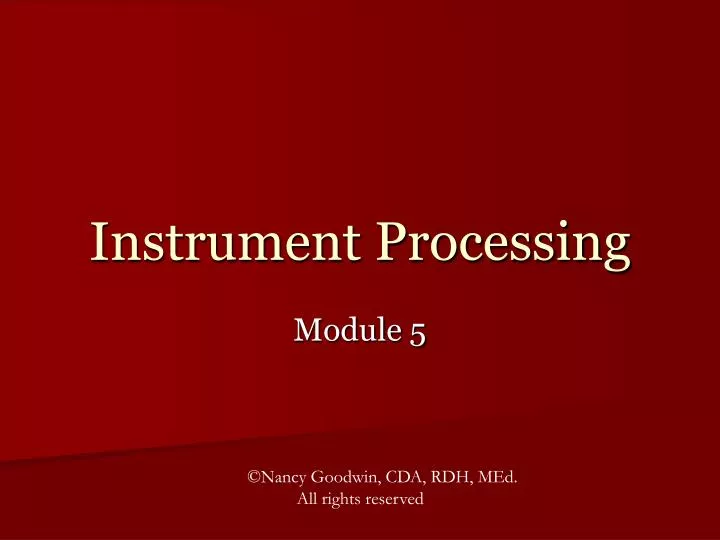 Instrument Processing

Module 5

©Nancy Goodwin, CDA, RDH, MEd.
All rights reserved